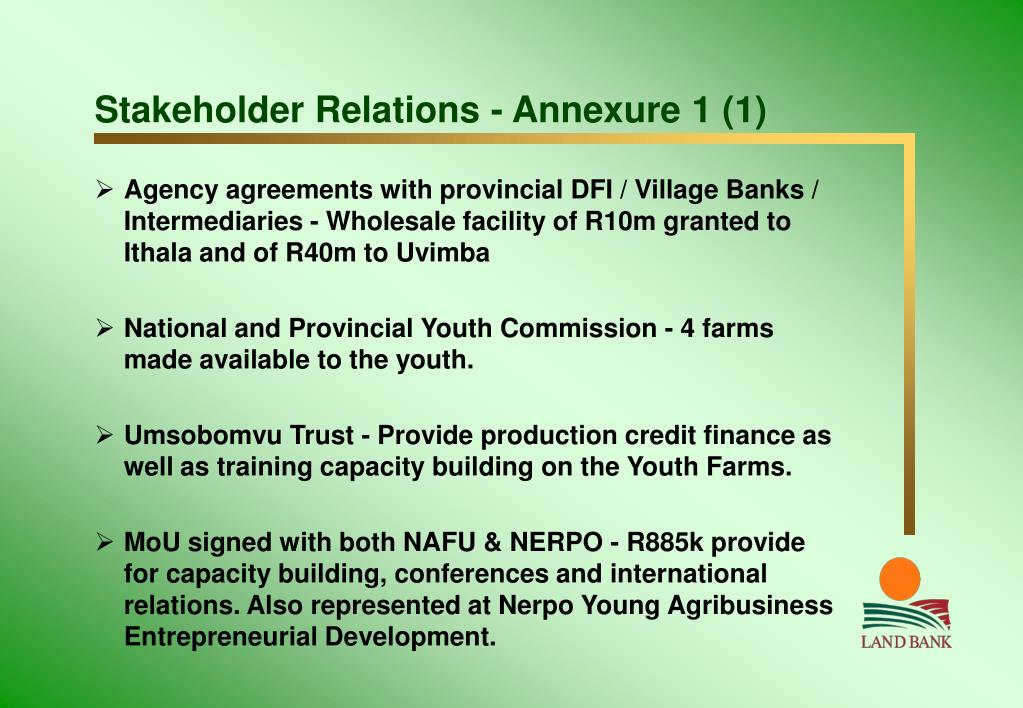 Stakeholder Relations - Annexure 1 (1)

➢ Agency agreements with provincial DFI / Village Banks / Intermediaries - Wholesale facility of R10m granted to Ithala and of R40m to Uvimba

➢ National and Provincial Youth Commission - 4 farms made available to the youth.

➢ Umsobomvu Trust - Provide production credit finance as well as training capacity building on the Youth Farms.

➢ MoU signed with both NAFU & NERPO - R885k provide for capacity building, conferences and international relations. Also represented at Nerpo Young Agribusiness Entrepreneurial Development.

LAND BANK